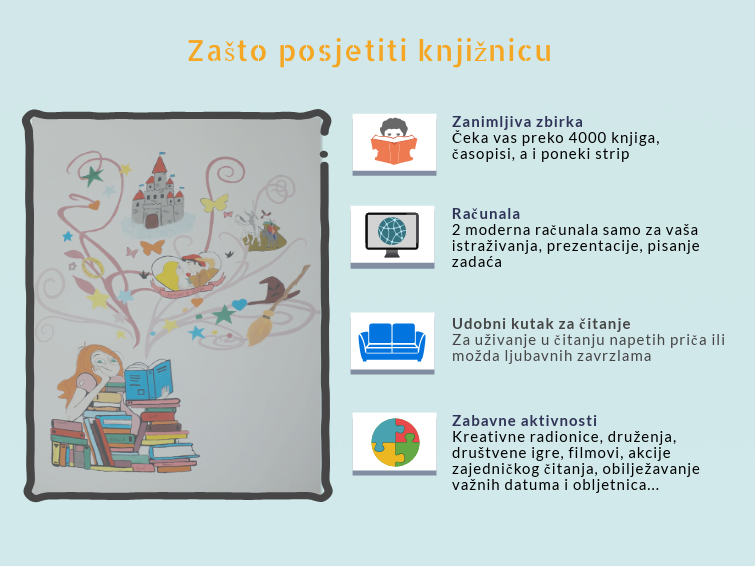 Zašto posjetiti knjižnicu

Zanimljiva zbirka
Čeka vas preko 4000 knjiga, časopisi, a i poneki strip

Računala
2 moderna računala samo za vaša istraživanja, prezentacije, pisanje zadaća

Udobni kutak za čitanje
Za uživanje u čitanju napetih priča ili možda ljubavnih zavrzlama

Zabavne aktivnosti
Kreativne radionice, druženja, društvene igre, filmovi, akcije zajedničkog čitanja, obilježavanje važnih datuma i obljetnica...